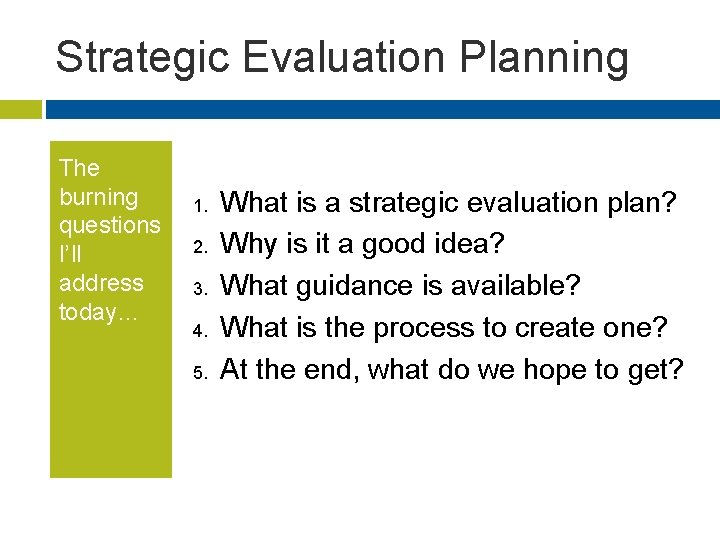 Strategic Evaluation Planning

The burning questions I'll address today…

1. What is a strategic evaluation plan?
2. Why is it a good idea?
3. What guidance is available?
4. What is the process to create one?
5. At the end, what do we hope to get?